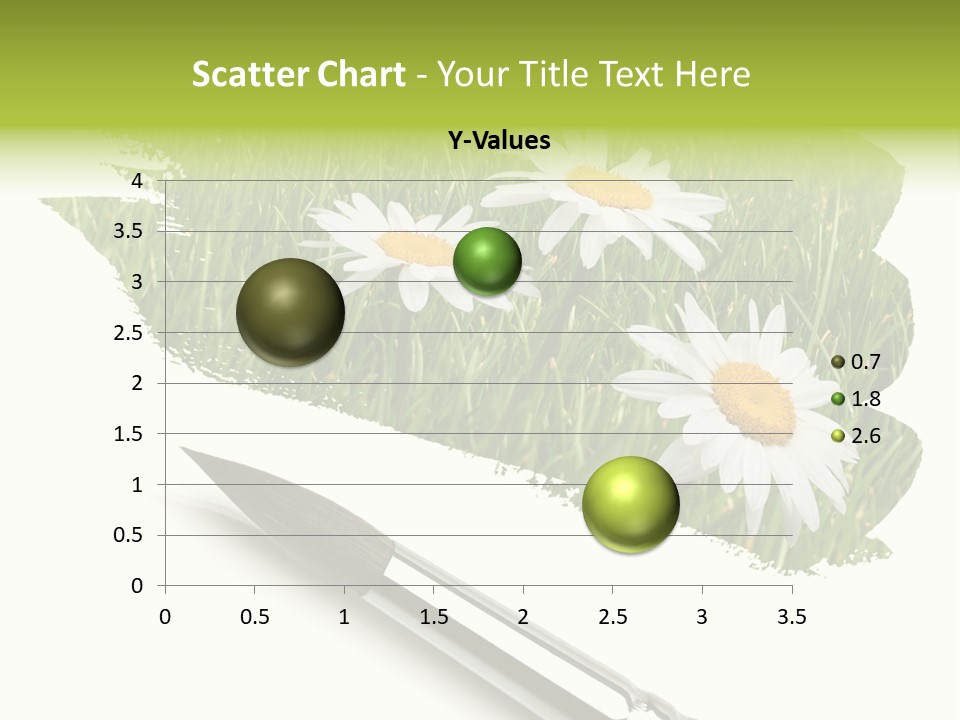 Scatter Chart - Your Title Text Here

Y-Values

4
3.5
3
2.5
2
1.5
1
0.5
0

0 0.5 1 1.5 2 2.5 3 3.5

0.7
1.8
2.6